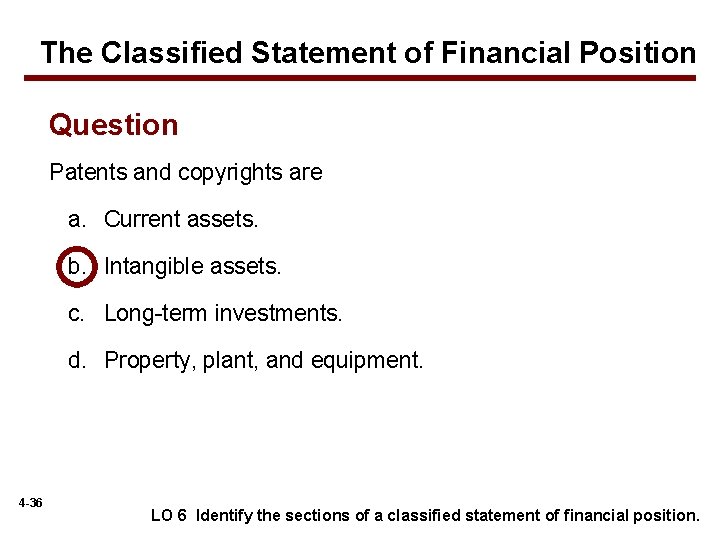 The Classified Statement of Financial Position

Question

Patents and copyrights are

a. Current assets.

b. Intangible assets.

c. Long-term investments.

d. Property, plant, and equipment.

4-36

LO 6 Identify the sections of a classified statement of financial position.